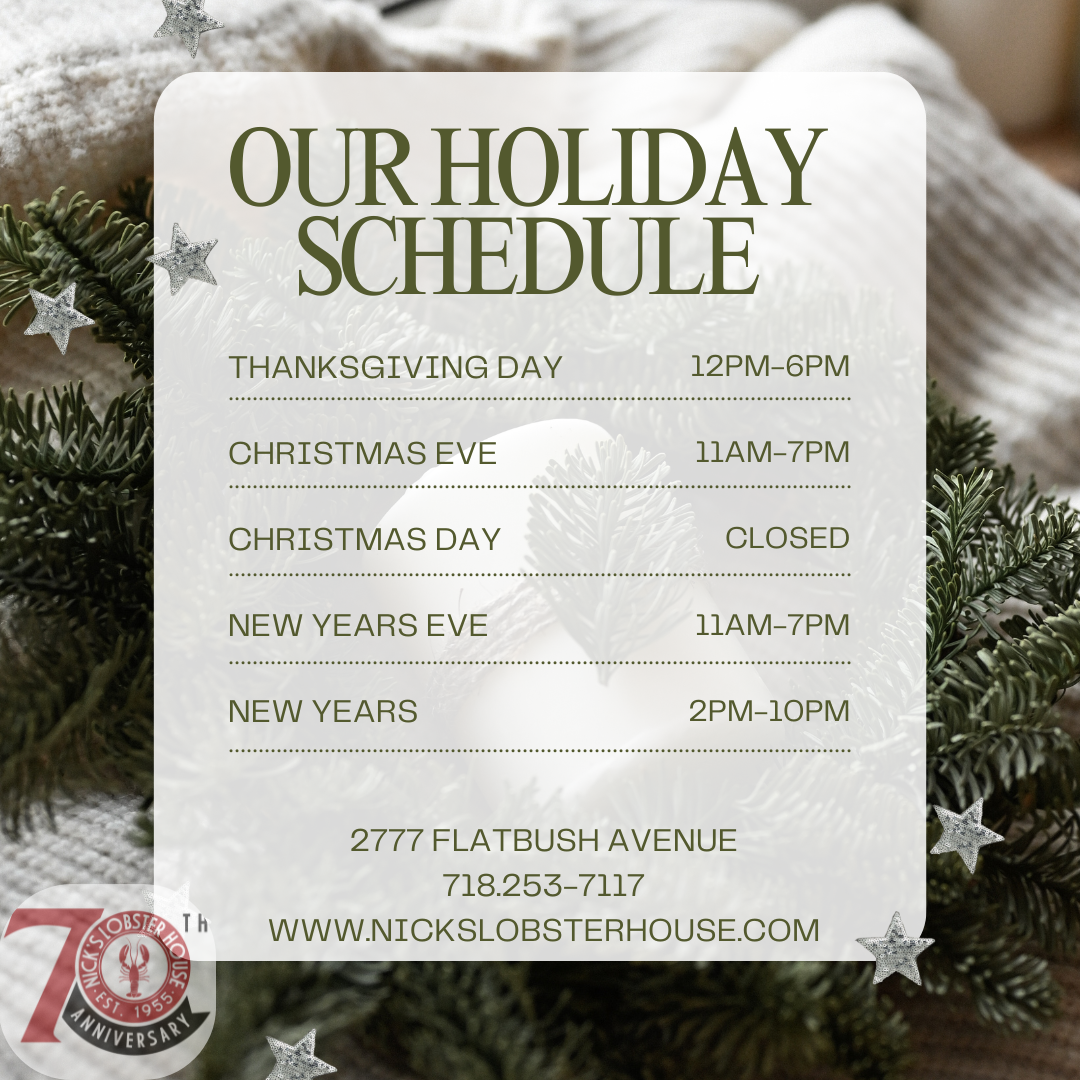 OUR HOLIDAY SCHEDULE

| | |
|---|---|
| THANKSGIVING DAY | 12PM-6PM |
| CHRISTMAS EVE | 11AM-7PM |
| CHRISTMAS DAY | CLOSED |
| NEW YEARS EVE | 11AM-7PM |
| NEW YEARS | 2PM-10PM |

2777 FLATBUSH AVENUE
718.253-7117
WWW.NICKSLOBSTERHOUSE.COM

70 TH
NICK'S LOBSTER HOUSE
EST. 1955
ANNIVERSARY